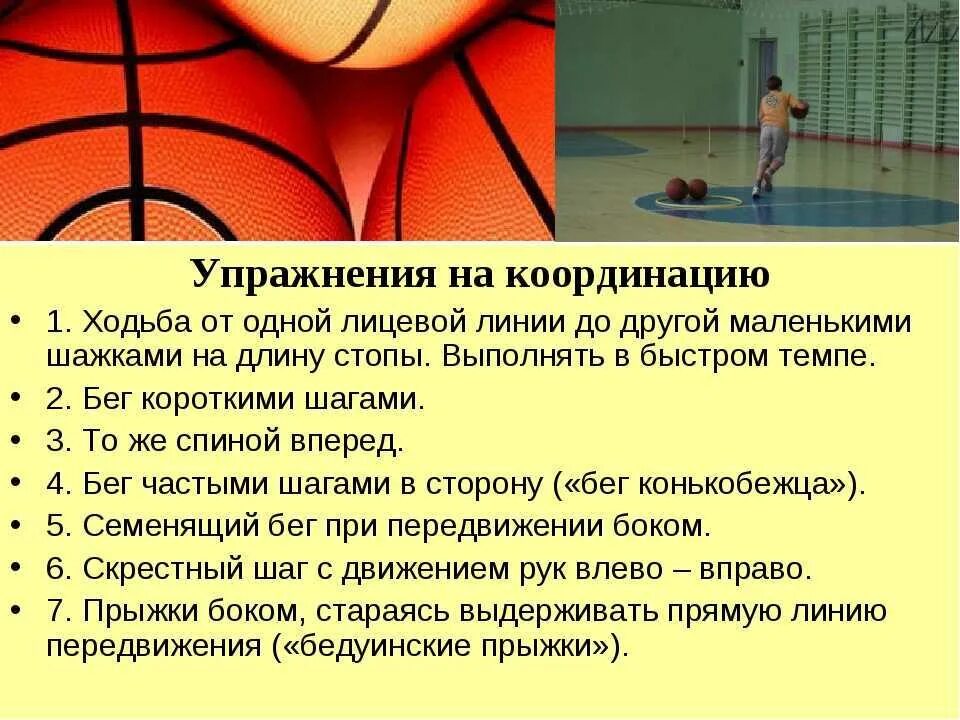 Упражнения на координацию

• 1. Ходьба от одной лицевой линии до другой маленькими шажками на длину стопы. Выполнять в быстром темпе.
• 2. Бег короткими шагами.
• 3. То же спиной вперед.
• 4. Бег частыми шагами в сторону («бег конькобежца»).
• 5. Семенящий бег при передвижении боком.
• 6. Скрестный шаг с движением рук влево – вправо.
• 7. Прыжки боком, стараясь выдерживать прямую линию передвижения («бедуинские прыжки»).